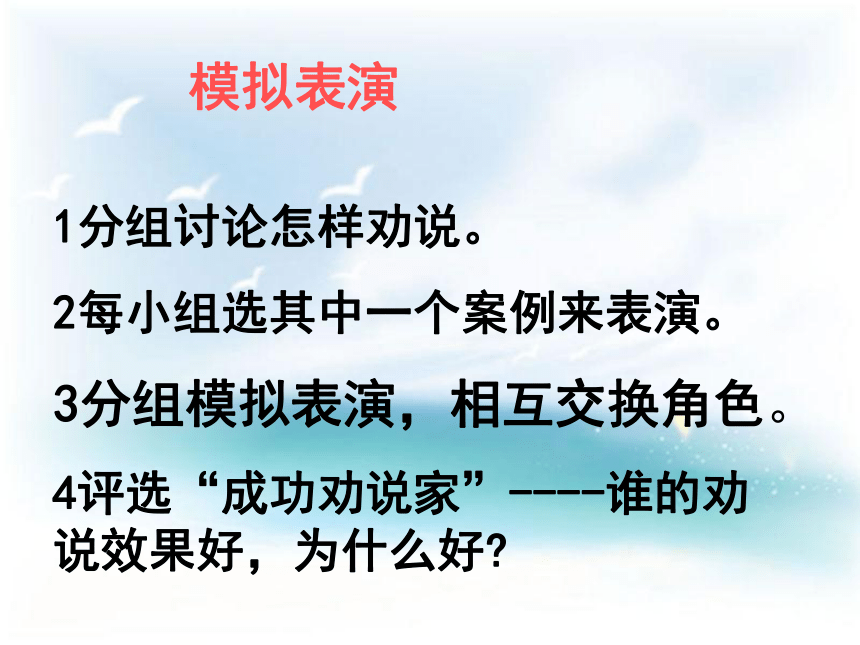 模拟表演

1分组讨论怎样劝说。

2每小组选其中一个案例来表演。

3分组模拟表演，相互交换角色。

4评选“成功劝说家”----谁的劝说效果好，为什么好?